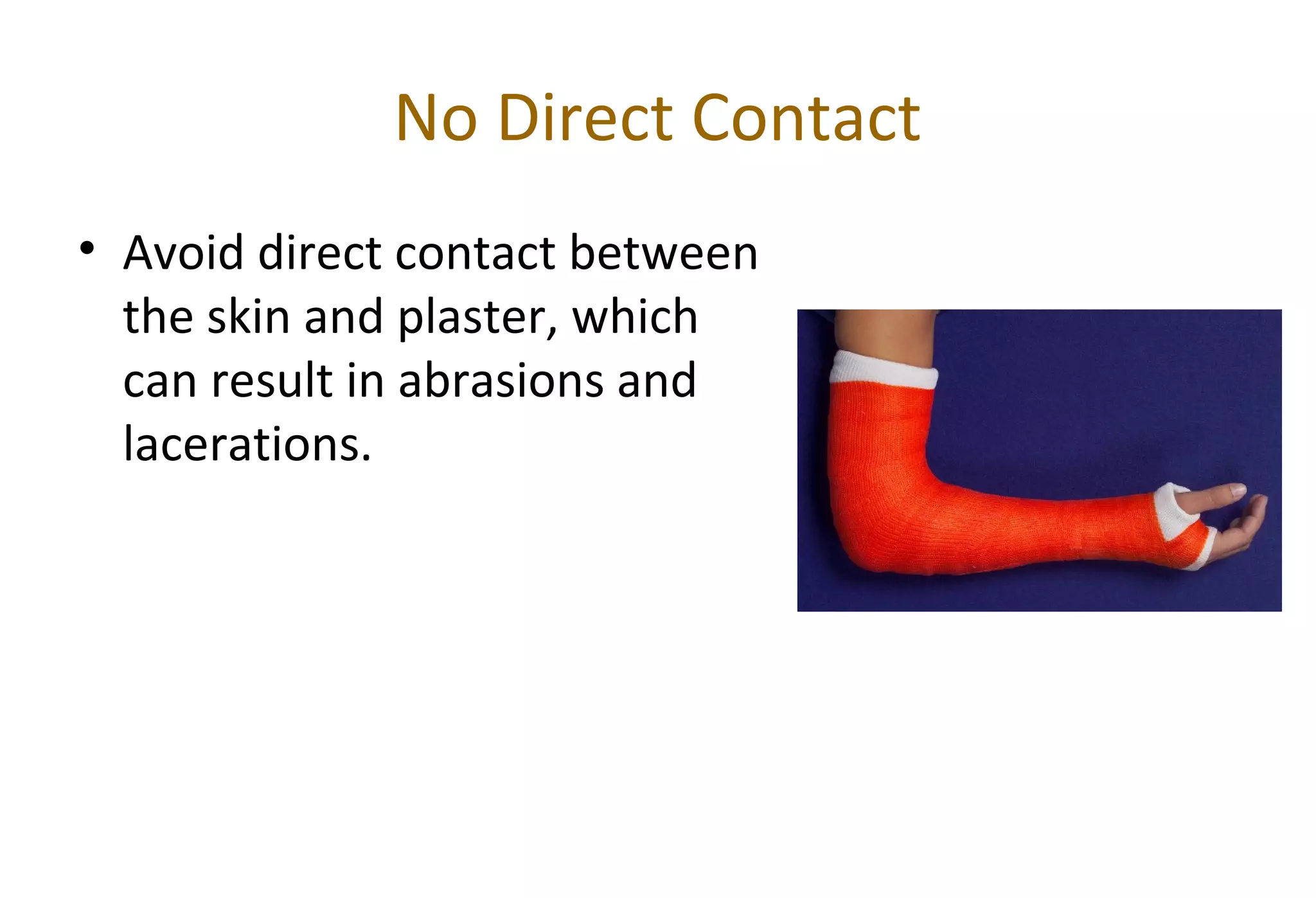 No Direct Contact

• Avoid direct contact between the skin and plaster, which can result in abrasions and lacerations.